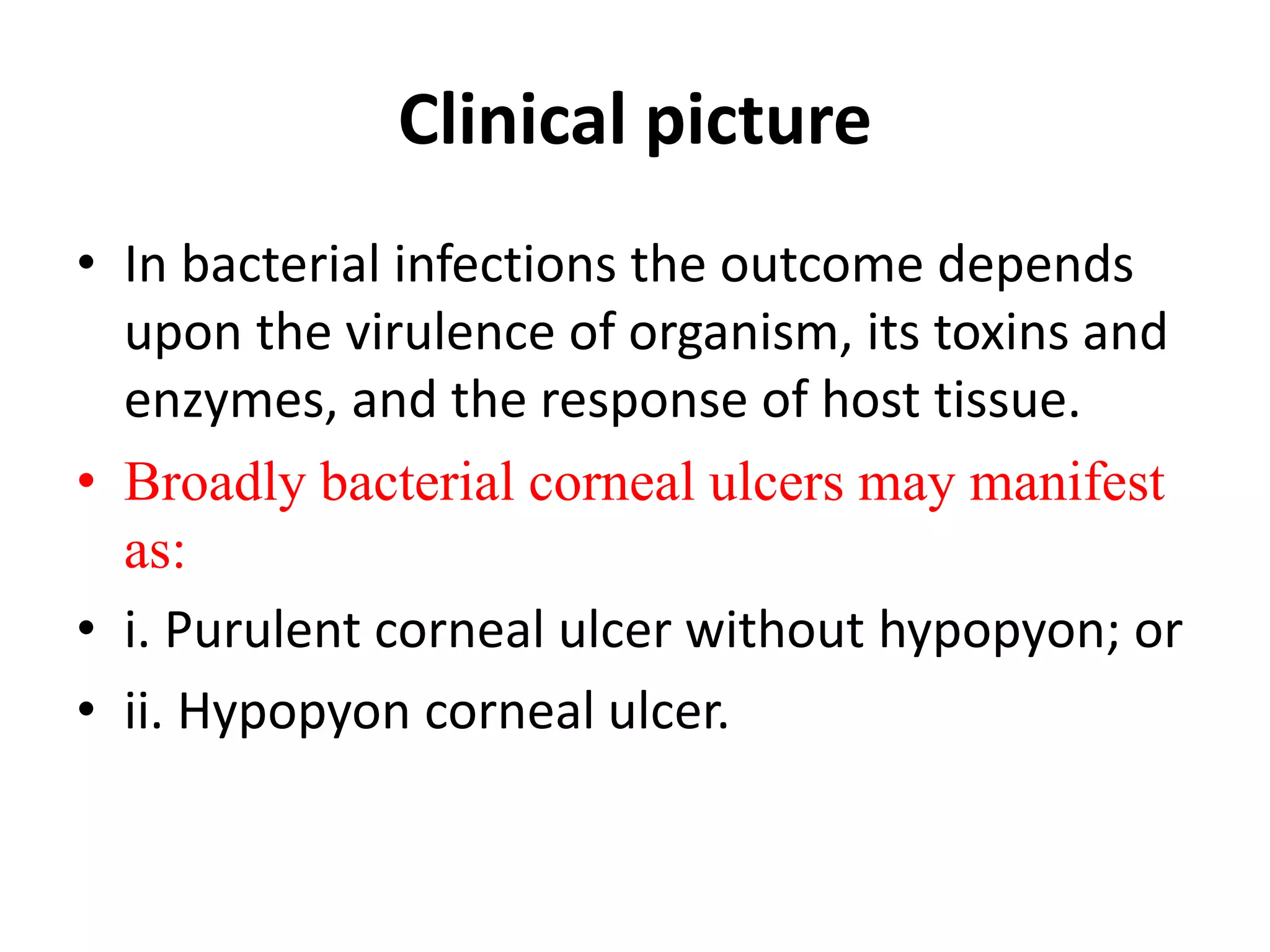 Clinical picture

• In bacterial infections the outcome depends upon the virulence of organism, its toxins and enzymes, and the response of host tissue.
• Broadly bacterial corneal ulcers may manifest as:
• i. Purulent corneal ulcer without hypopyon; or
• ii. Hypopyon corneal ulcer.